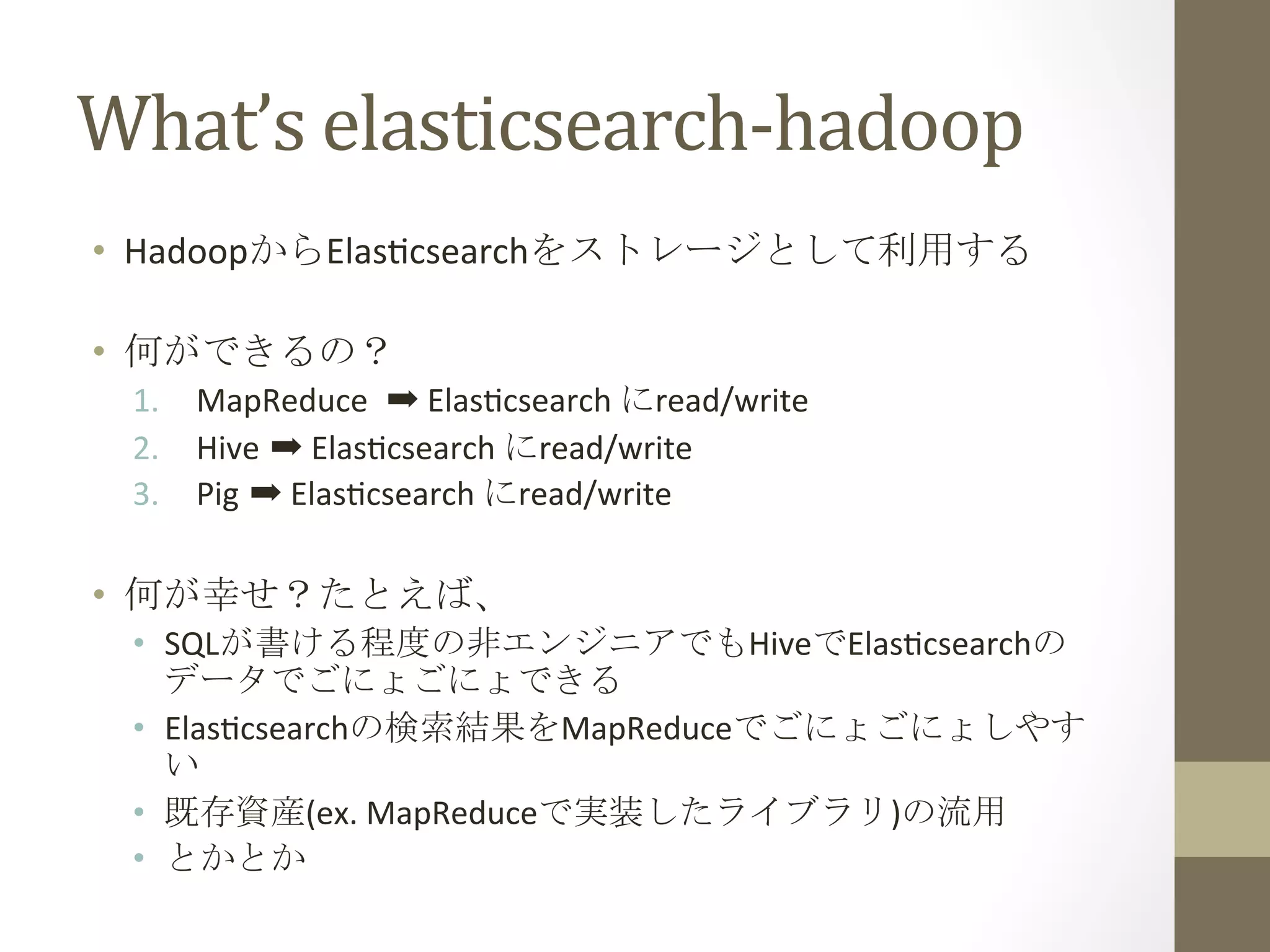 What's elasticsearch-hadoop

• HadoopからElasticsearchをストレージとして利用する

• 何ができるの？
1. MapReduce ➡ Elasticsearch にread/write
2. Hive ➡ Elasticsearch にread/write
3. Pig ➡ Elasticsearch にread/write

• 何が幸せ？たとえば、
• SQLが書ける程度の非エンジニアでもHiveでElasticsearchのデータでごにょごにょできる
• Elasticsearchの検索結果をMapReduceでごにょごにょしやすい
• 既存資産(ex. MapReduceで実装したライブラリ)の流用
• とかとか